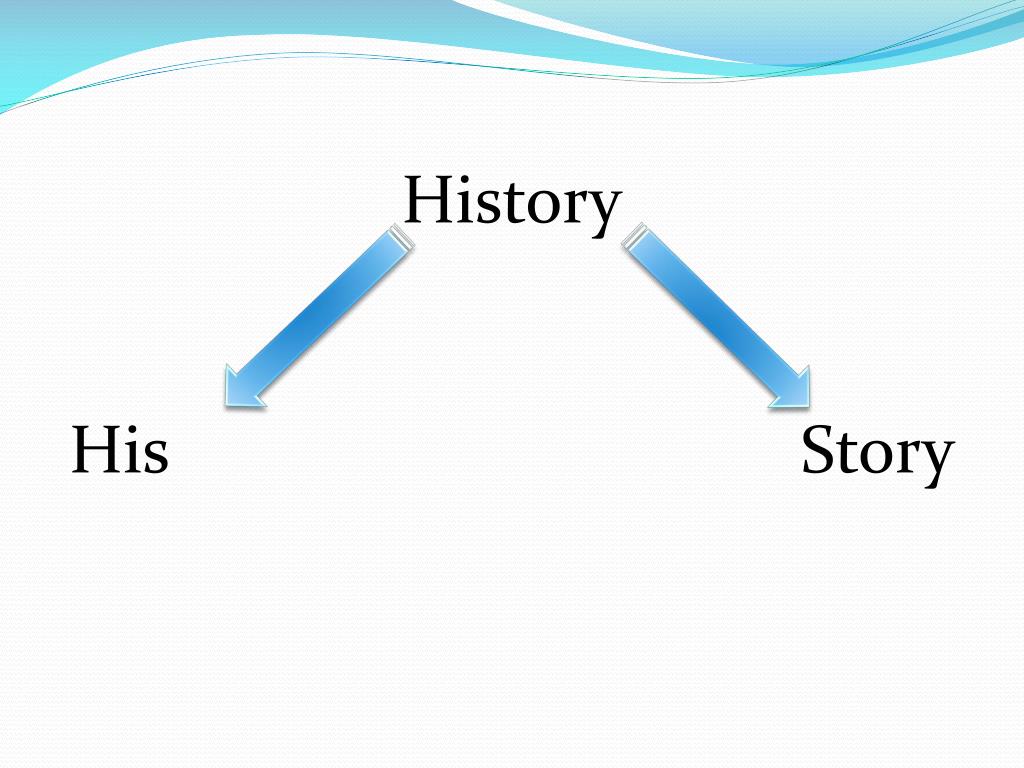 History

His

Story